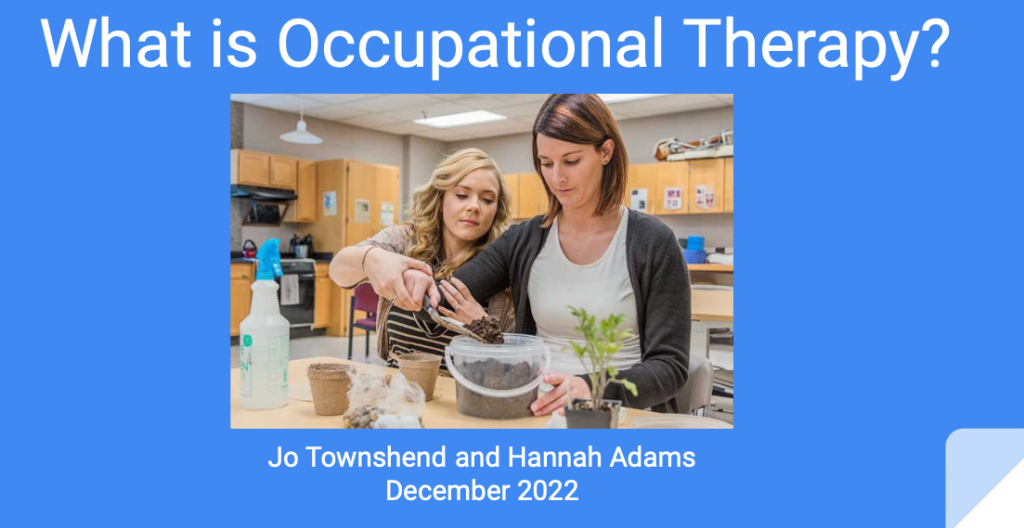 What is Occupational Therapy?

Jo Townshend and Hannah Adams
December 2022